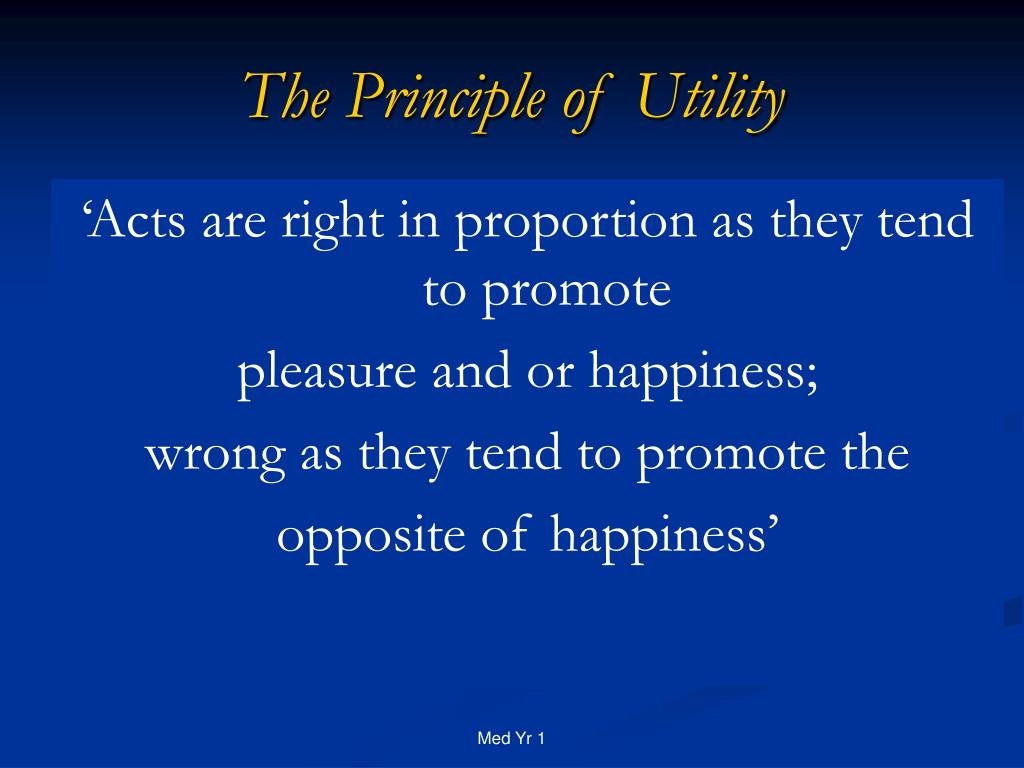 The Principle of Utility

‘Acts are right in proportion as they tend to promote

pleasure and or happiness;

wrong as they tend to promote the

opposite of happiness’

Med Yr 1